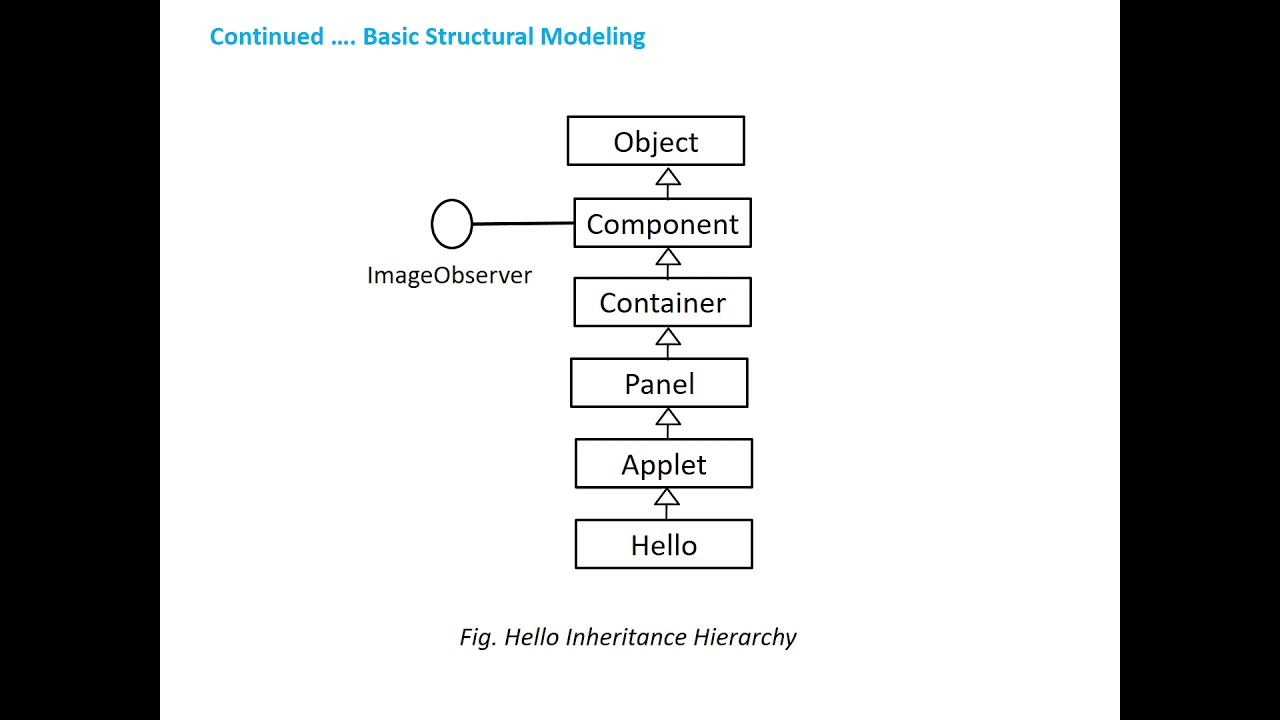 Continued …. Basic Structural Modeling

Object

Component

ImageObserver

Container

Panel

Applet

Hello

Fig. Hello Inheritance Hierarchy